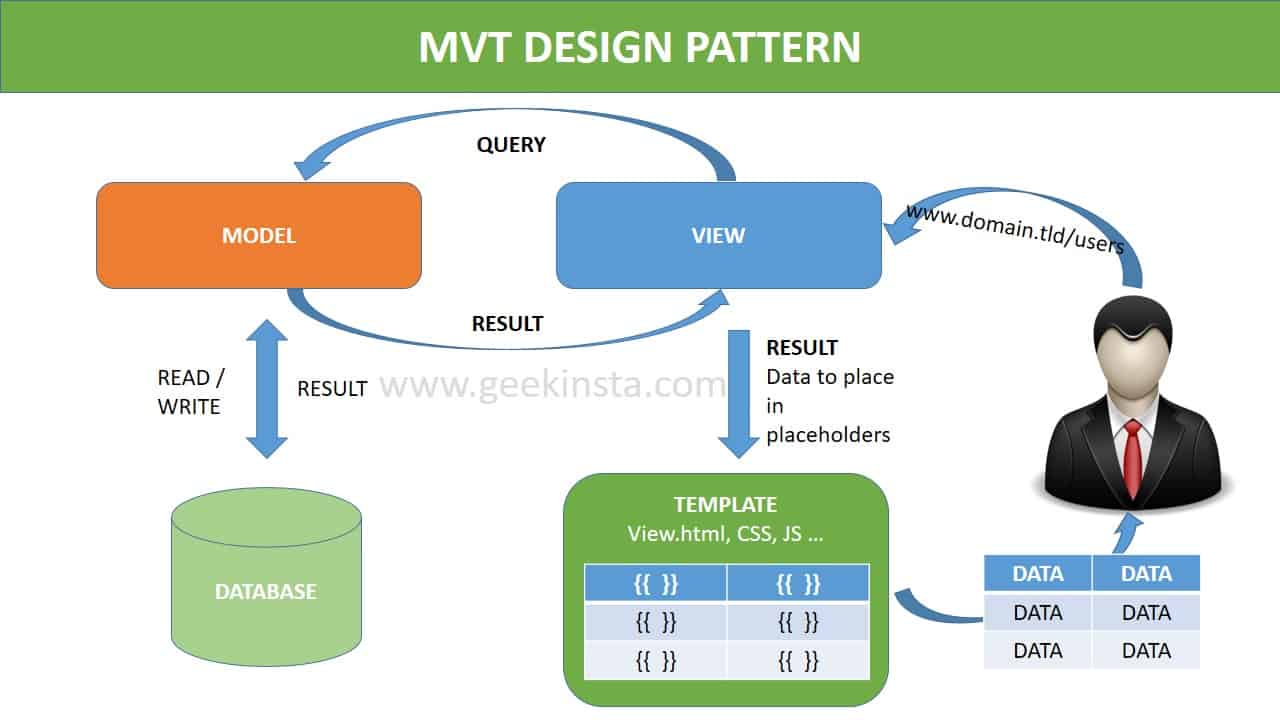 MVT DESIGN PATTERN

QUERY

MODEL

VIEW

www.domain.tld/users

RESULT

READ / WRITE

RESULT

www.geekinsta.com

RESULT
Data to place in placeholders

DATABASE

TEMPLATE
View.html, CSS, JS ...

| {{ }} | {{ }} |
|---|---|
| {{ }} | {{ }} |
| {{ }} | {{ }} |

| DATA | DATA |
|---|---|
| DATA | DATA |
| DATA | DATA |